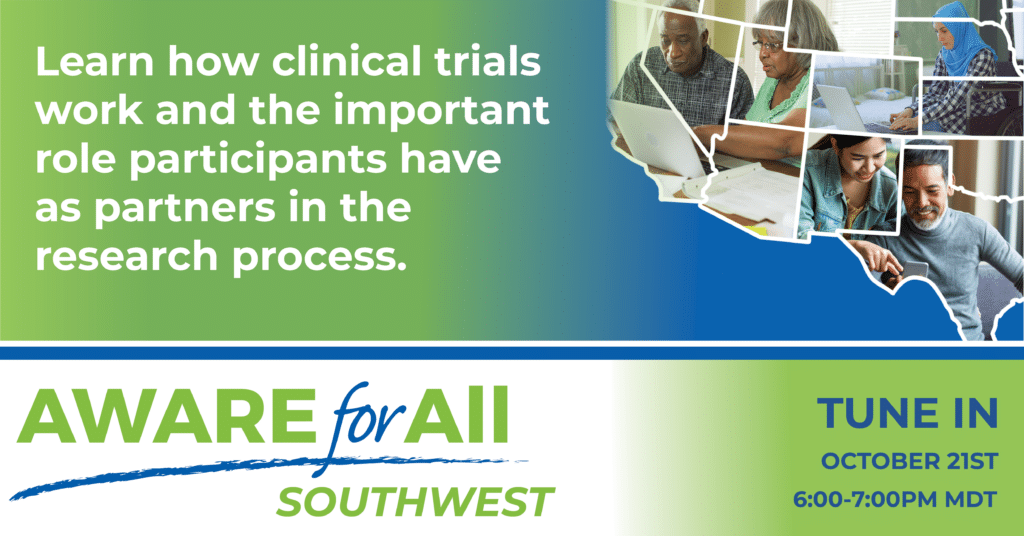 Learn how clinical trials work and the important role participants have as partners in the research process.

AWARE for All
SOUTHWEST

TUNE IN
OCTOBER 21ST
6:00-7:00PM MDT